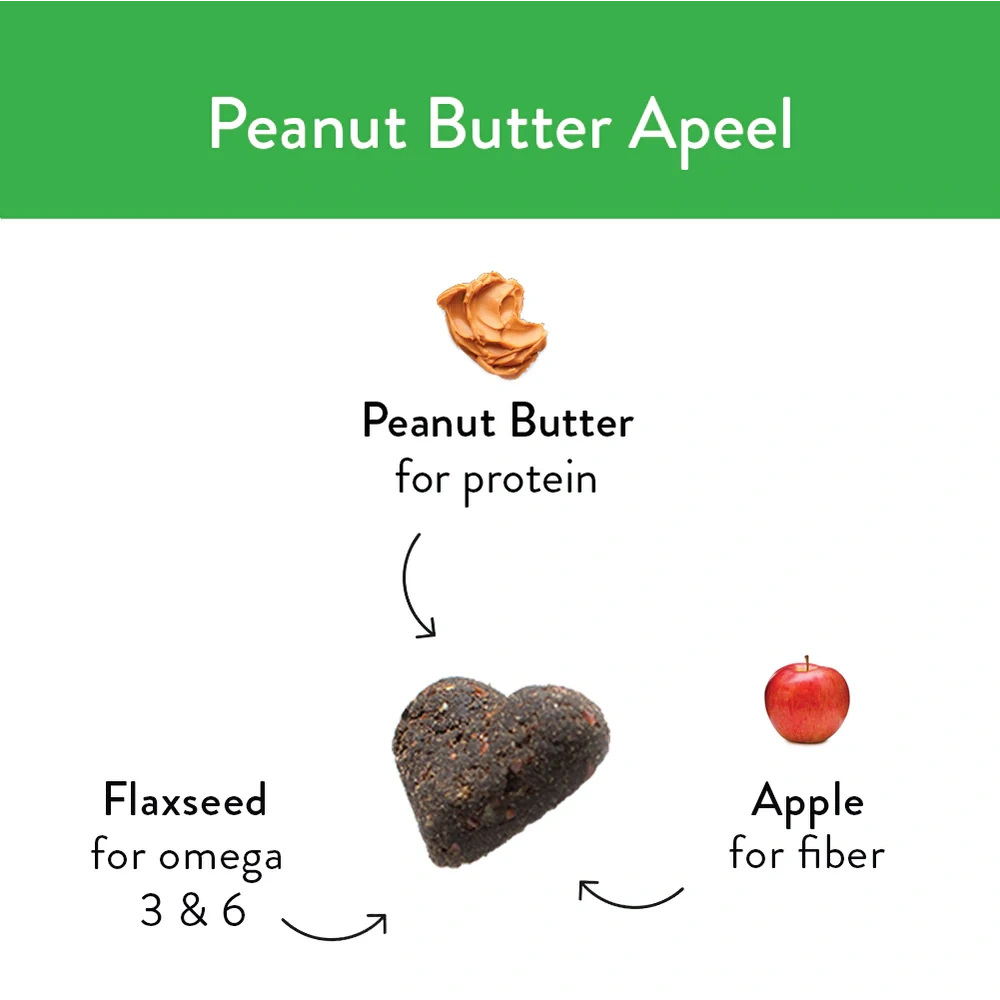 Peanut Butter Apeel

Peanut Butter
for protein

Flaxseed
for omega
3 & 6

Apple
for fiber